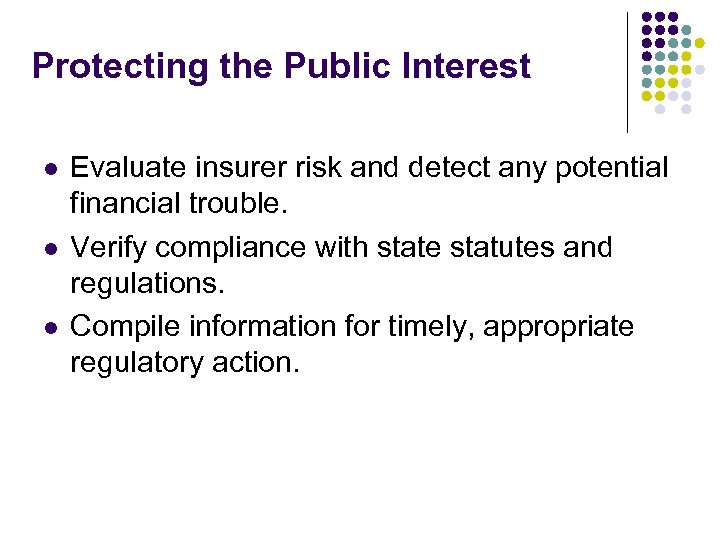 Protecting the Public Interest

- Evaluate insurer risk and detect any potential financial trouble.
- Verify compliance with state statutes and regulations.
- Compile information for timely, appropriate regulatory action.